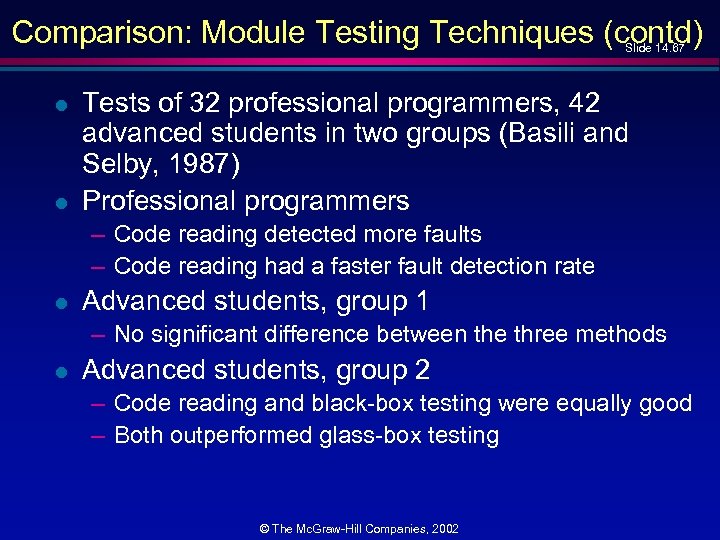 Comparison: Module Testing Techniques (contd)
Slide 14.67

- Tests of 32 professional programmers, 42 advanced students in two groups (Basili and Selby, 1987)
- Professional programmers
  – Code reading detected more faults
  – Code reading had a faster fault detection rate
- Advanced students, group 1
  – No significant difference between the three methods
- Advanced students, group 2
  – Code reading and black-box testing were equally good
  – Both outperformed glass-box testing

© The McGraw-Hill Companies, 2002